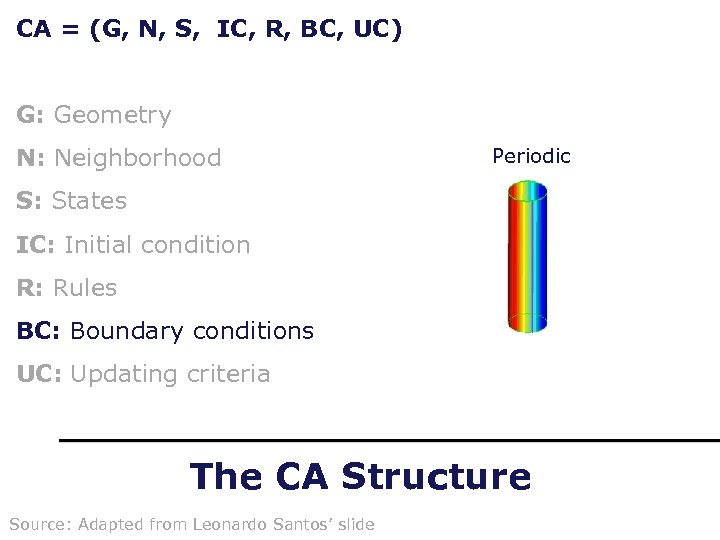 CA = (G, N, S, IC, R, BC, UC)

G: Geometry

N: Neighborhood

S: States

IC: Initial condition

R: Rules

BC: Boundary conditions

UC: Updating criteria

Periodic

The CA Structure

Source: Adapted from Leonardo Santos' slide